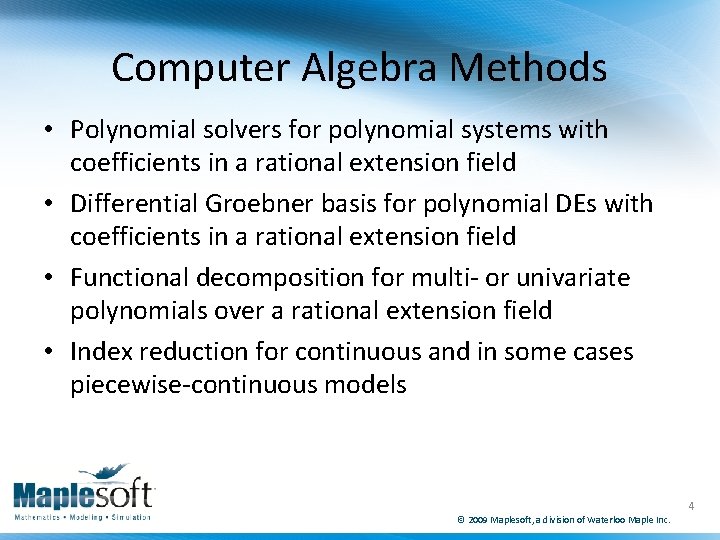 Computer Algebra Methods

• Polynomial solvers for polynomial systems with coefficients in a rational extension field
• Differential Groebner basis for polynomial DEs with coefficients in a rational extension field
• Functional decomposition for multi- or univariate polynomials over a rational extension field
• Index reduction for continuous and in some cases piecewise-continuous models

Maplesoft
Mathematics • Modeling • Simulation

4

© 2009 Maplesoft, a division of Waterloo Maple Inc.